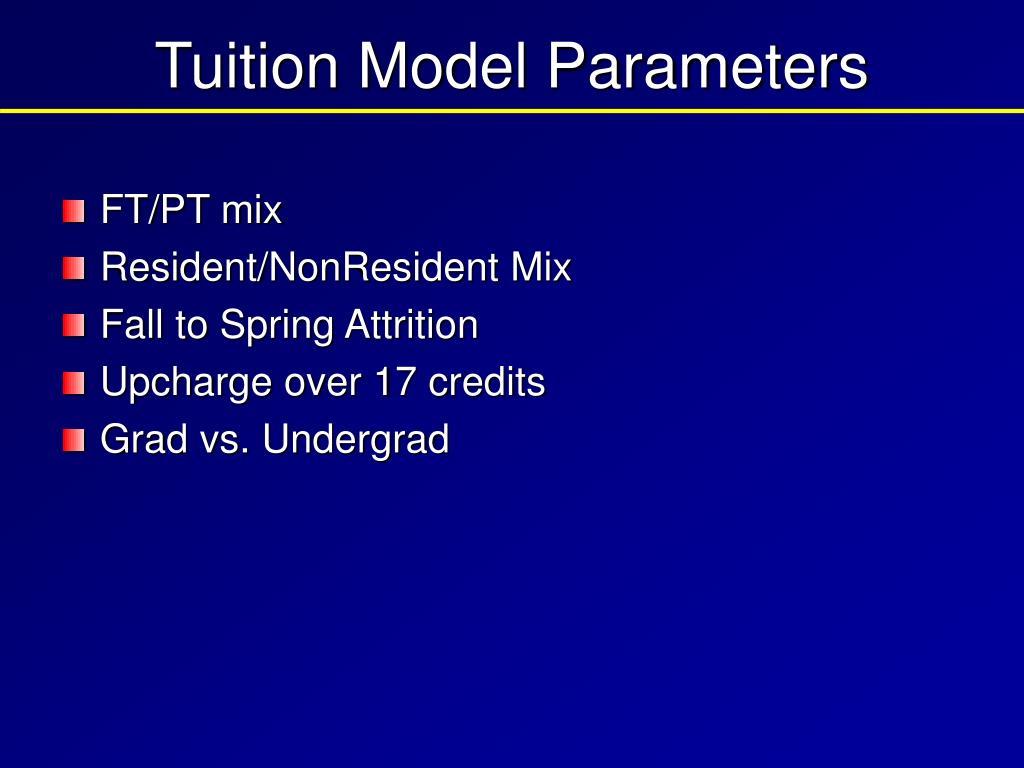 Tuition Model Parameters

FT/PT mix
Resident/NonResident Mix
Fall to Spring Attrition
Upcharge over 17 credits
Grad vs. Undergrad